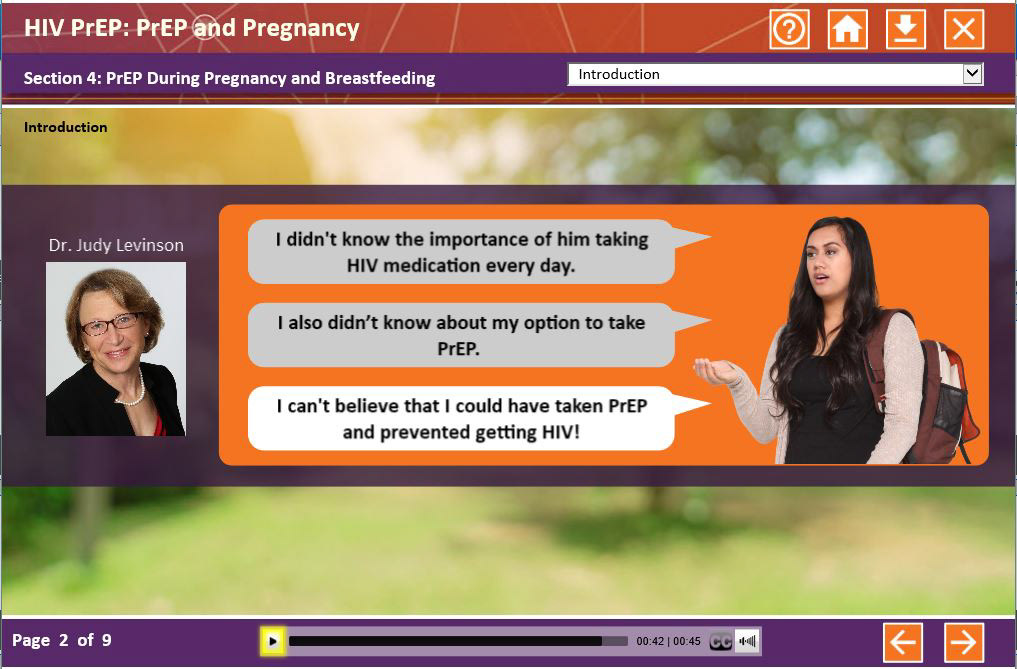 HIV PrEP: PrEP and Pregnancy

Section 4: PrEP During Pregnancy and Breastfeeding

Introduction

Introduction

Dr. Judy Levinson

I didn't know the importance of him taking HIV medication every day.

I also didn't know about my option to take PrEP.

I can't believe that I could have taken PrEP and prevented getting HIV!

Page 2 of 9

00:42 | 00:45

CC